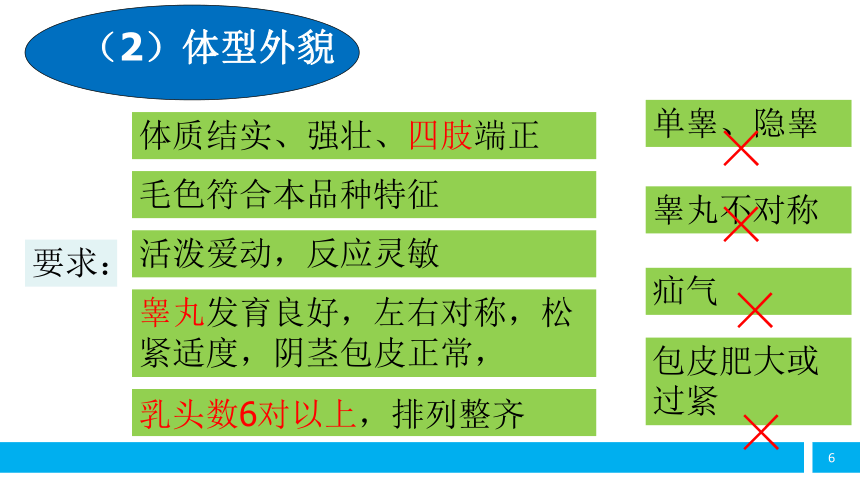 （2）体型外貌

要求：

体质结实、强壮、四肢端正

毛色符合本品种特征

活泼爱动，反应灵敏

睾丸发育良好，左右对称，松紧适度，阴茎包皮正常，

乳头数6对以上，排列整齐

单睾、隐睾

睾丸不对称

疝气

包皮肥大或过紧

6